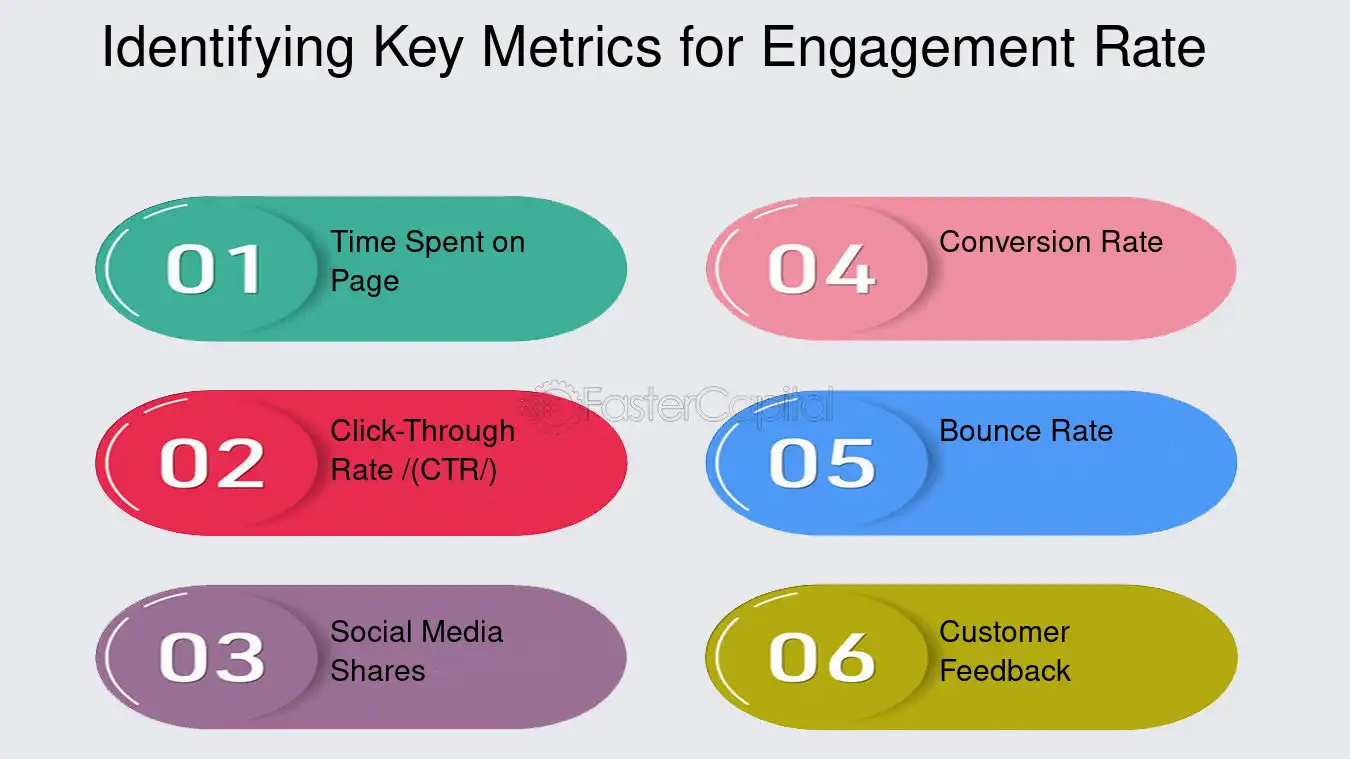 Identifying Key Metrics for Engagement Rate

01
Time Spent on Page

02
Click-Through Rate /(CTR/)

03
Social Media Shares

04
Conversion Rate

05
Bounce Rate

06
Customer Feedback

FasterCapital